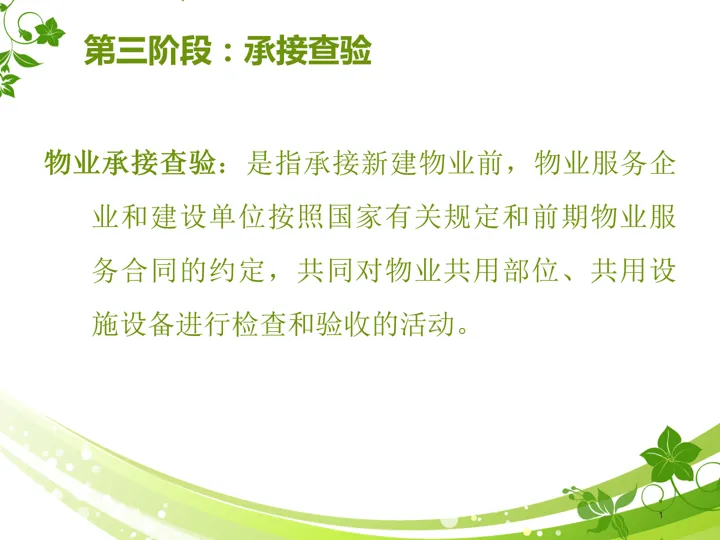 第三阶段：承接查验

物业承接查验：是指承接新建物业前，物业服务企业和建设单位按照国家有关规定和前期物业服务合同的约定，共同对物业共用部位、共用设施设备进行检查和验收的活动。

1